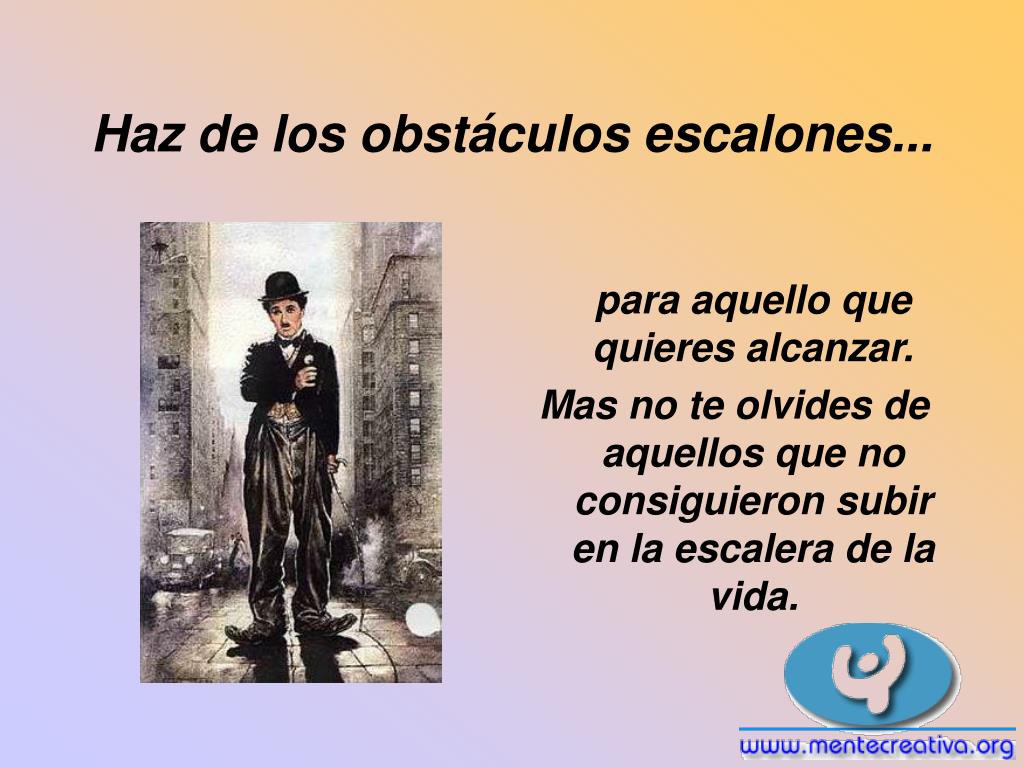 Haz de los obstáculos escalones...

para aquello que quieres alcanzar.

Mas no te olvides de aquellos que no consiguieron subir en la escalera de la vida.

www.mentecreativa.org